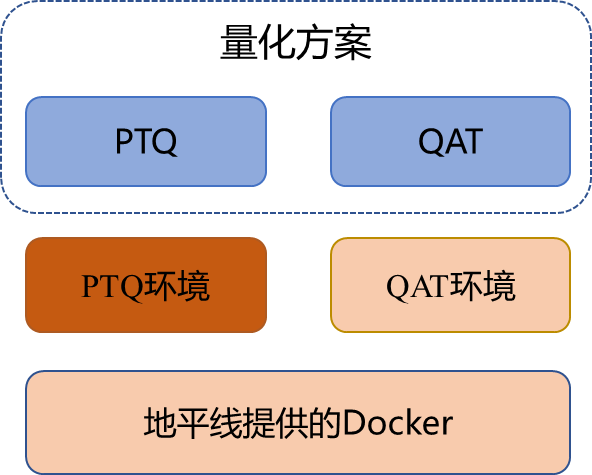 量化方案

PTQ

QAT

PTQ环境

QAT环境

地平线提供的Docker